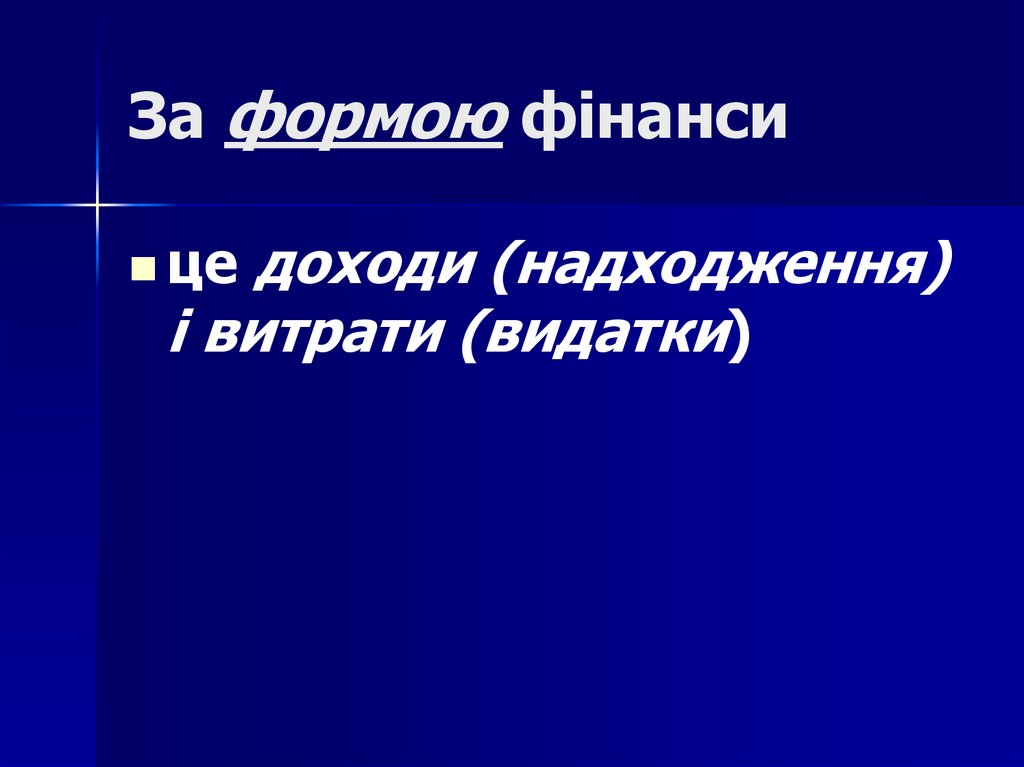 За формою фінанси

це доходи (надходження) і витрати (видатки)